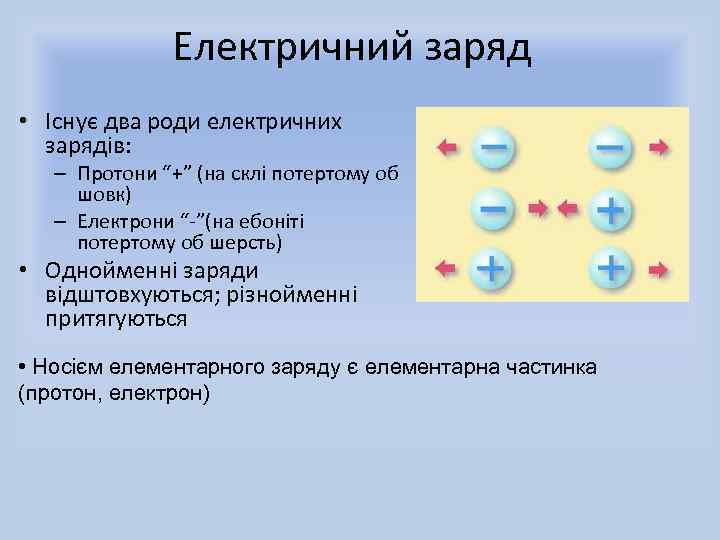 Електричний заряд

• Існує два роди електричних зарядів:
– Протони “+” (на склі потертому об шовк)
– Електрони “-”(на ебоніті потертому об шерсть)
• Однойменні заряди відштовхуються; різнойменні притягуються

−
−
−
+
+
+

• Носієм елементарного заряду є елементарна частинка (протон, електрон)